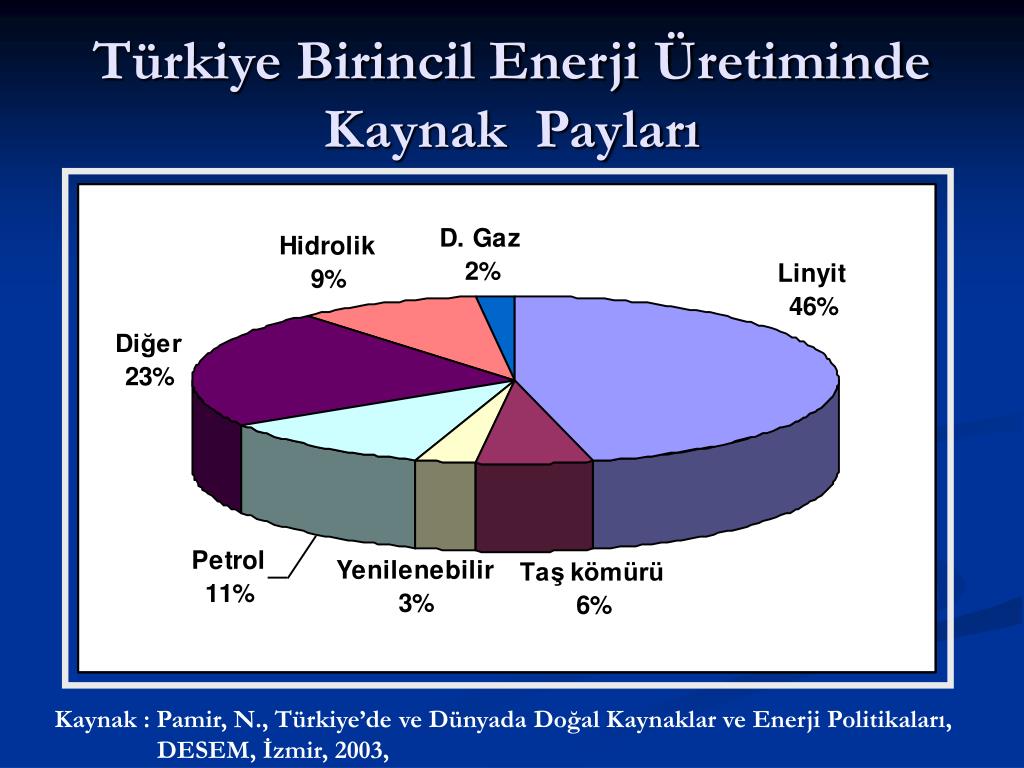 Türkiye Birincil Enerji Üretiminde Kaynak Payları

Hidrolik 9%

D. Gaz 2%

Linyit 46%

Diğer 23%

Petrol 11%

Yenilenebilir 3%

Taş kömürü 6%

Kaynak : Pamir, N., Türkiye'de ve Dünyada Doğal Kaynaklar ve Enerji Politikaları, DESEM, İzmir, 2003,